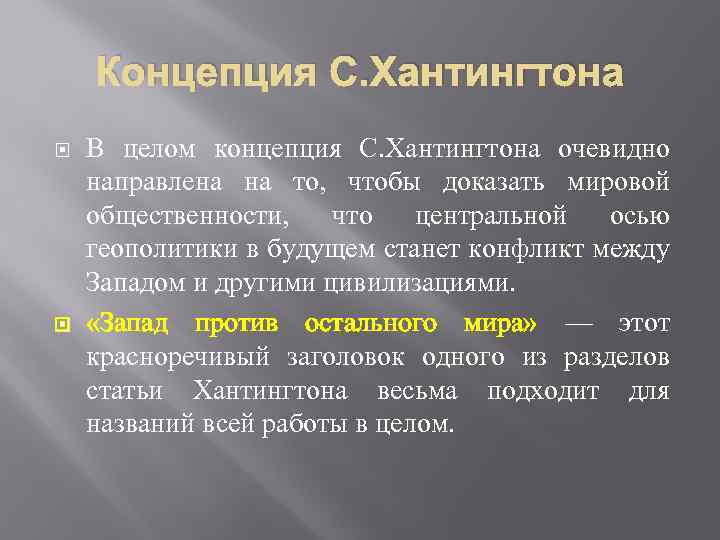 Концепция С.Хантингтона

В целом концепция С.Хантингтона очевидно направлена на то, чтобы доказать мировой общественности, что центральной осью геополитики в будущем станет конфликт между Западом и другими цивилизациями.

«Запад против остального мира» — этот красноречивый заголовок одного из разделов статьи Хантингтона весьма подходит для названий всей работы в целом.